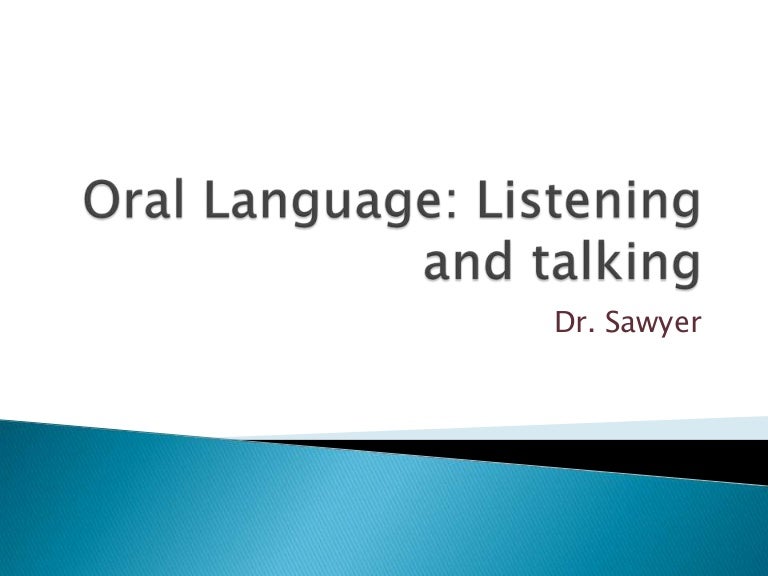 Oral Language: Listening and talking

Dr. Sawyer